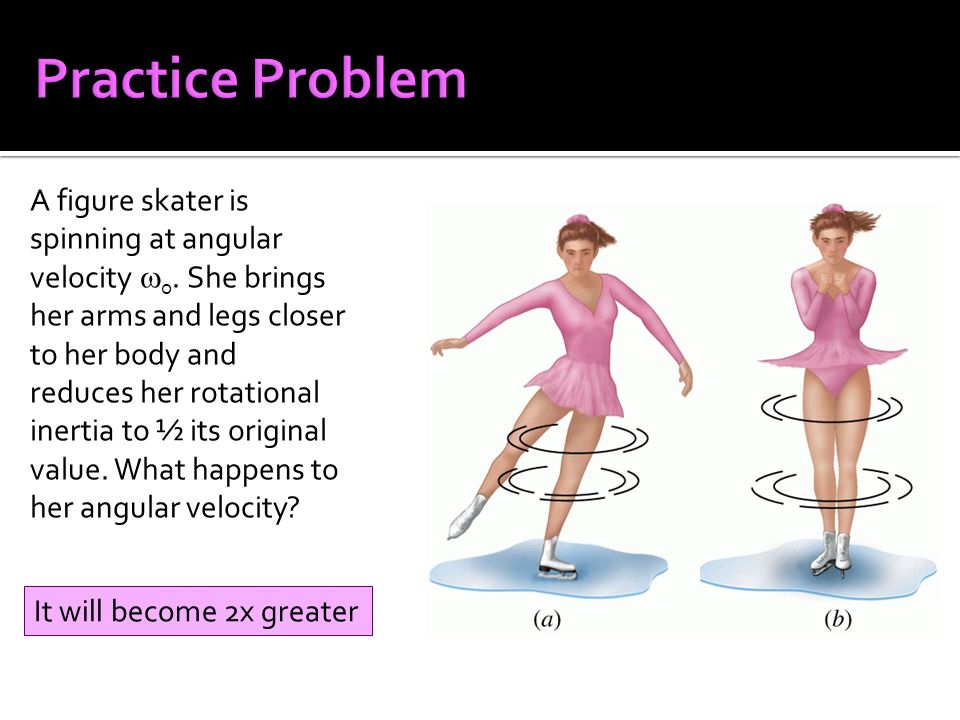 Practice Problem

A figure skater is spinning at angular velocity $\omega_o$. She brings her arms and legs closer to her body and reduces her rotational inertia to ½ its original value. What happens to her angular velocity?

It will become 2x greater

(a)

(b)